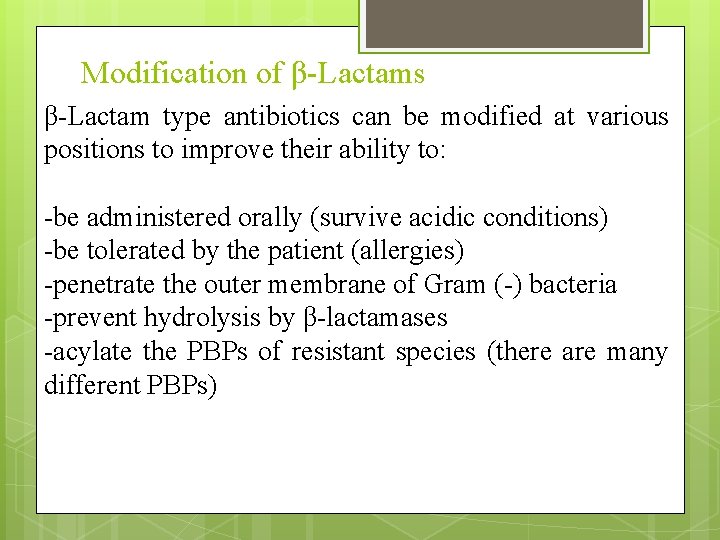 Modification of β-Lactams

β-Lactam type antibiotics can be modified at various positions to improve their ability to:

-be administered orally (survive acidic conditions)
-be tolerated by the patient (allergies)
-penetrate the outer membrane of Gram (-) bacteria
-prevent hydrolysis by β-lactamases
-acylate the PBPs of resistant species (there are many different PBPs)